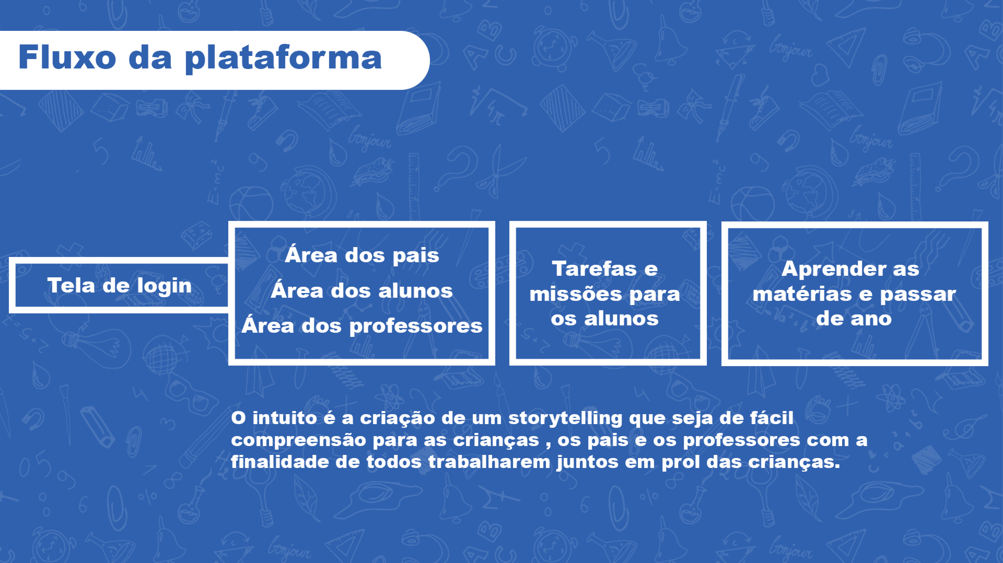 Fluxo da plataforma

Tela de login

Área dos pais
Área dos alunos
Área dos professores

Tarefas e missões para os alunos

Aprender as matérias e passar de ano

O intuito é a criação de um storytelling que seja de fácil compreensão para as crianças , os pais e os professores com a finalidade de todos trabalharem juntos em prol das crianças.